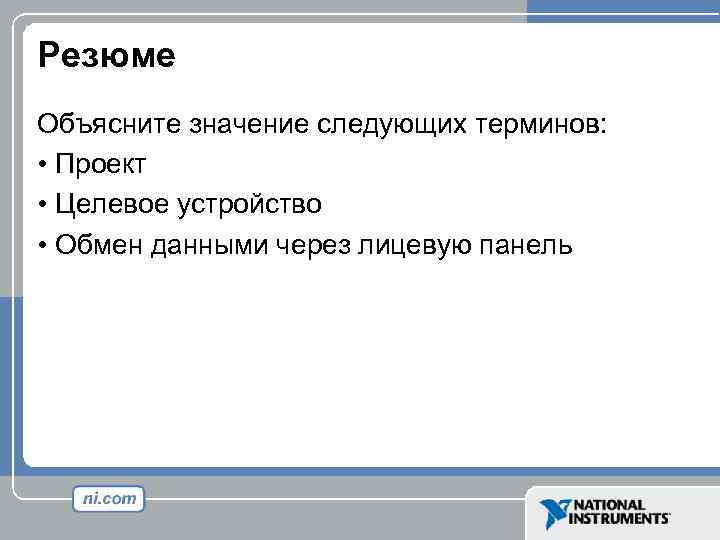 Резюме

Объясните значение следующих терминов:

• Проект

• Целевое устройство

• Обмен данными через лицевую панель

ni.com

NATIONAL INSTRUMENTS